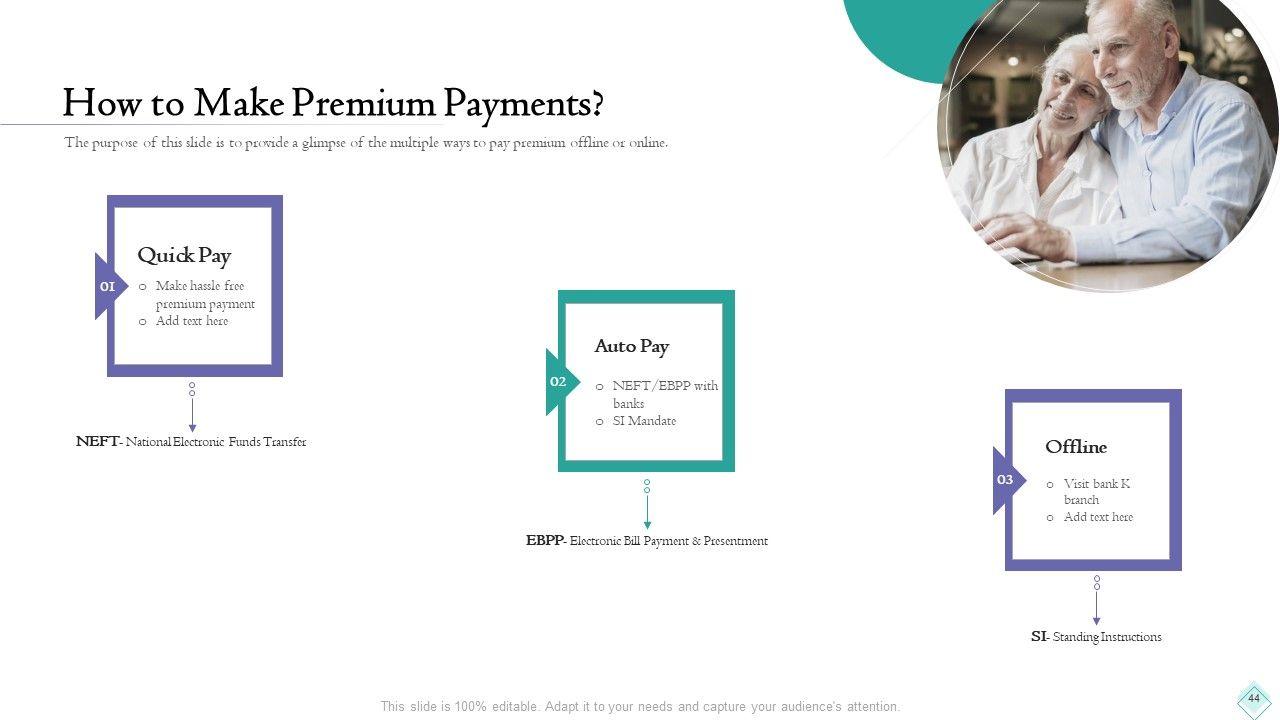 How to Make Premium Payments?

The purpose of this slide is to provide a glimpse of the multiple ways to pay premium offline or online.

01

Quick Pay

o Make hassle free premium payment
o Add text here

NEFT- National Electronic Funds Transfer

02

Auto Pay

o NEFT/EBPP with banks
o SI Mandate

EBPP- Electronic Bill Payment & Presentment

03

Offline

o Visit bank K branch
o Add text here

SI- Standing Instructions

This slide is 100% editable. Adapt it to your needs and capture your audience's attention.

44